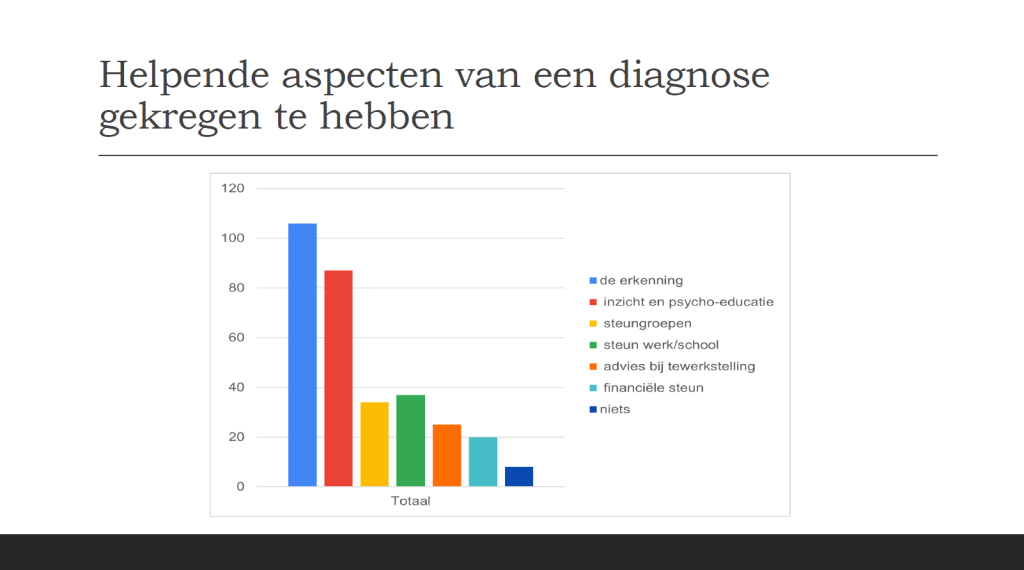 Helpende aspecten van een diagnose gekregen te hebben

120
100
80
60
40
20
0
Totaal

de erkenning
inzicht en psycho-educatie
steungroepen
steun werk/school
advies bij tewerkstelling
financiële steun
niets